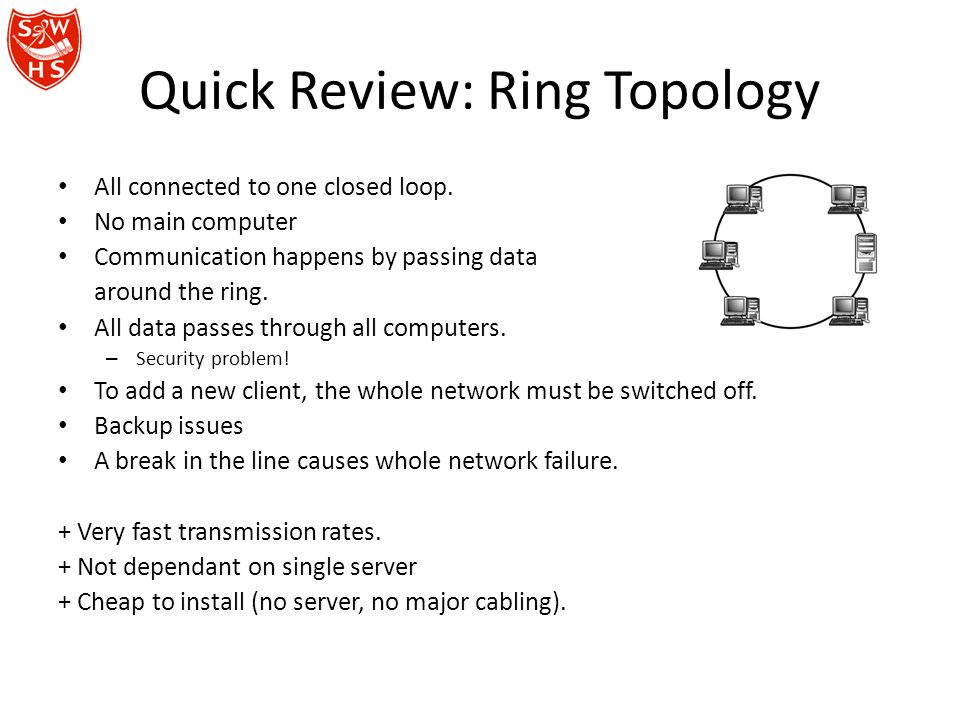 S W
H S

Quick Review: Ring Topology

• All connected to one closed loop.
• No main computer
• Communication happens by passing data around the ring.
• All data passes through all computers.
– Security problem!
• To add a new client, the whole network must be switched off.
• Backup issues
• A break in the line causes whole network failure.

+ Very fast transmission rates.
+ Not dependant on single server
+ Cheap to install (no server, no major cabling).